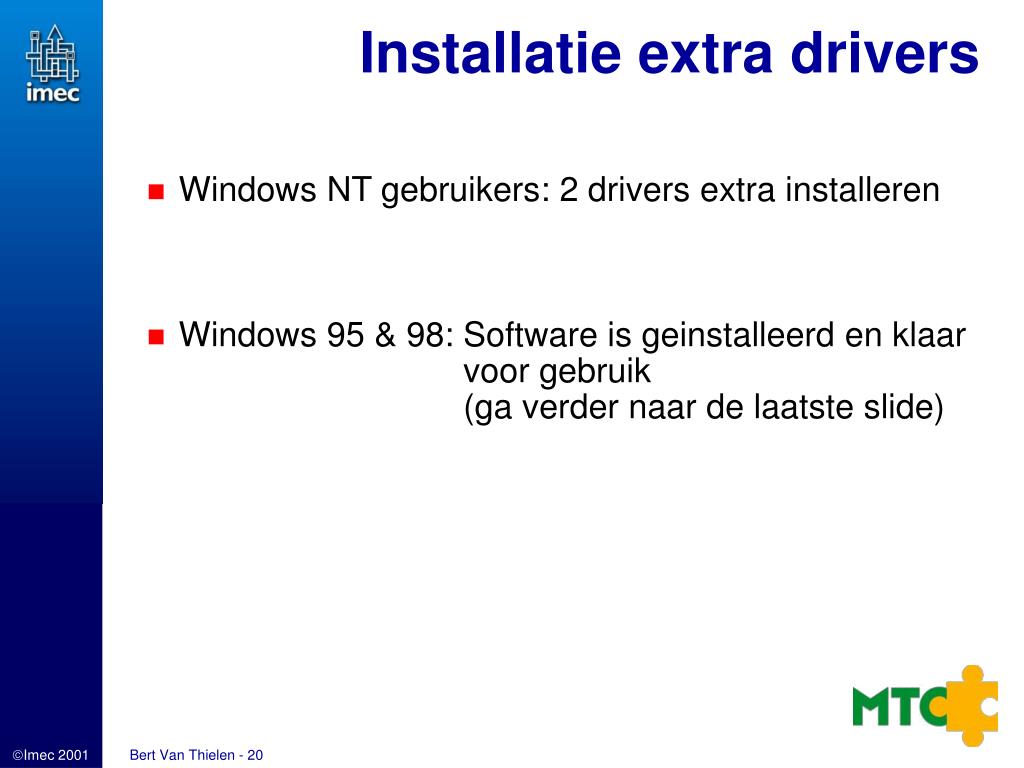 imec

Installatie extra drivers

Windows NT gebruikers: 2 drivers extra installeren

Windows 95 & 98: Software is geinstalleerd en klaar voor gebruik
(ga verder naar de laatste slide)

MTC

©Imec 2001

Bert Van Thielen - 20